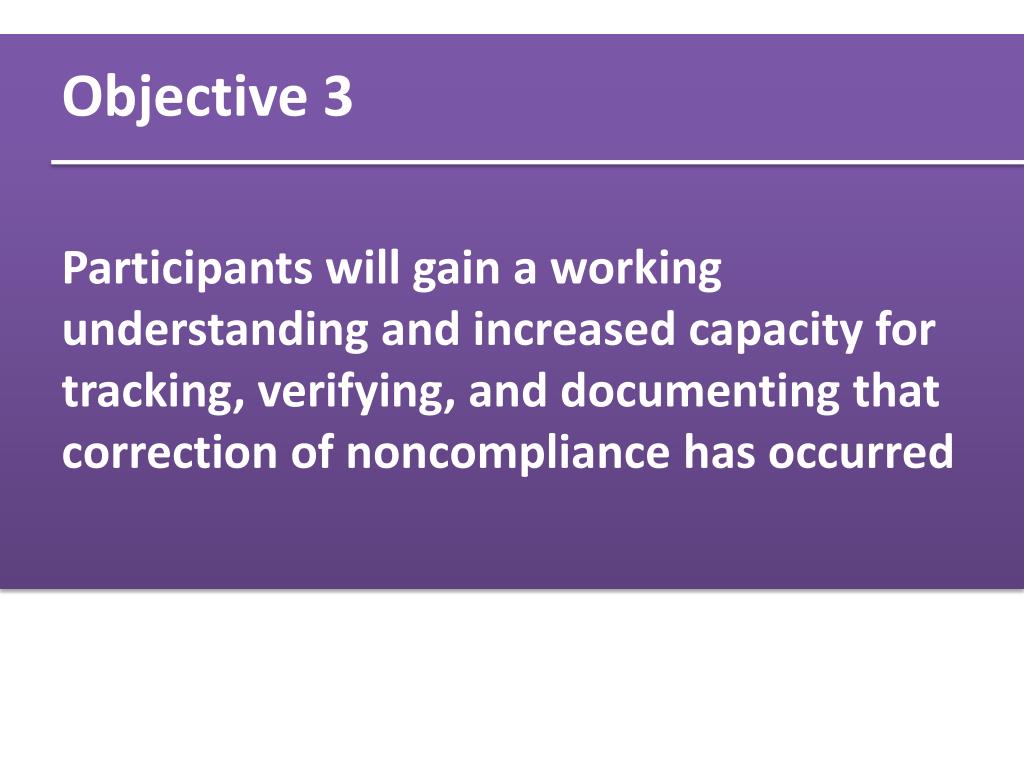 Objective 3

Participants will gain a working understanding and increased capacity for tracking, verifying, and documenting that correction of noncompliance has occurred